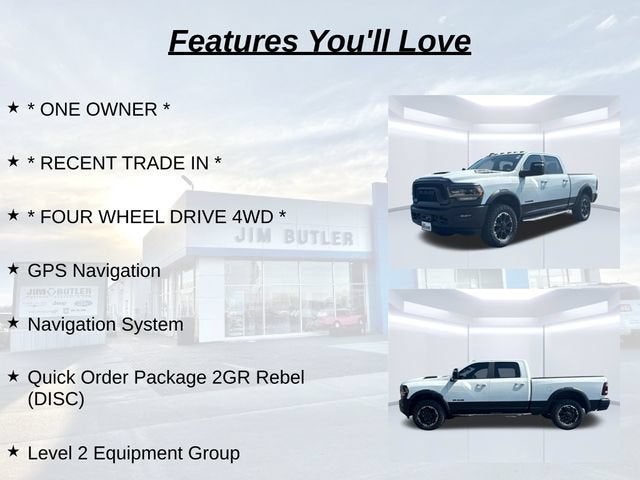 Features You'll Love

★ * ONE OWNER *

★ * RECENT TRADE IN *

★ * FOUR WHEEL DRIVE 4WD *

★ GPS Navigation

★ Navigation System

★ Quick Order Package 2GR Rebel (DISC)

★ Level 2 Equipment Group

JIM BUTLER

JIM BUTLER